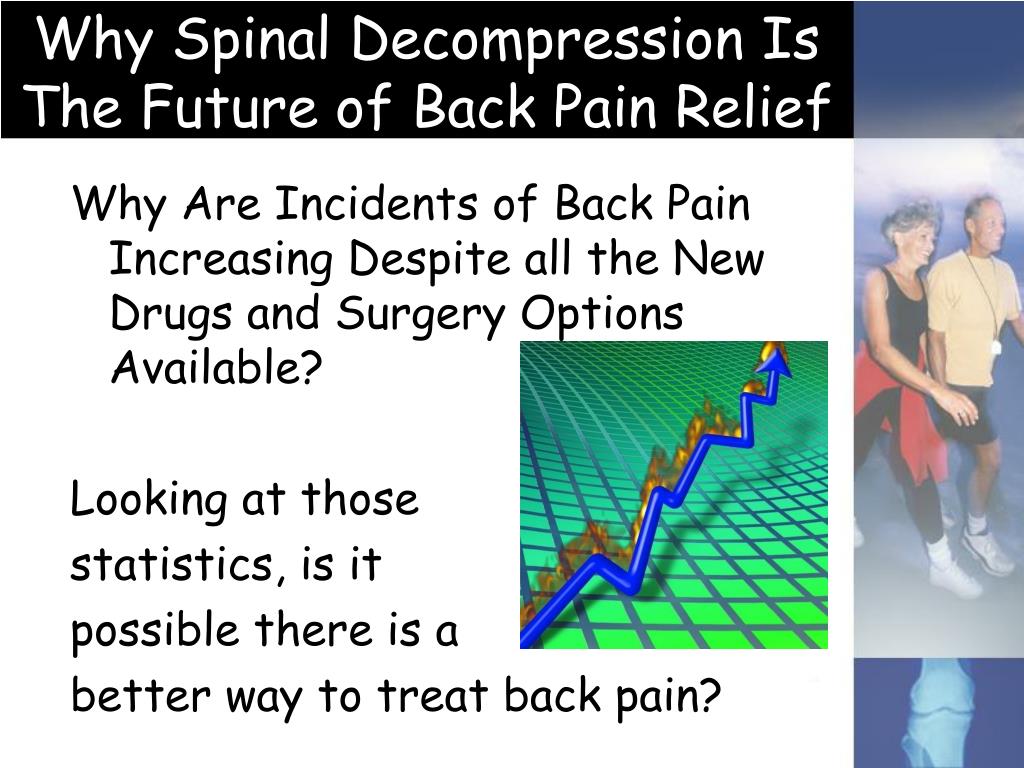 Why Spinal Decompression Is The Future of Back Pain Relief

Why Are Incidents of Back Pain Increasing Despite all the New Drugs and Surgery Options Available?

Looking at those statistics, is it possible there is a better way to treat back pain?